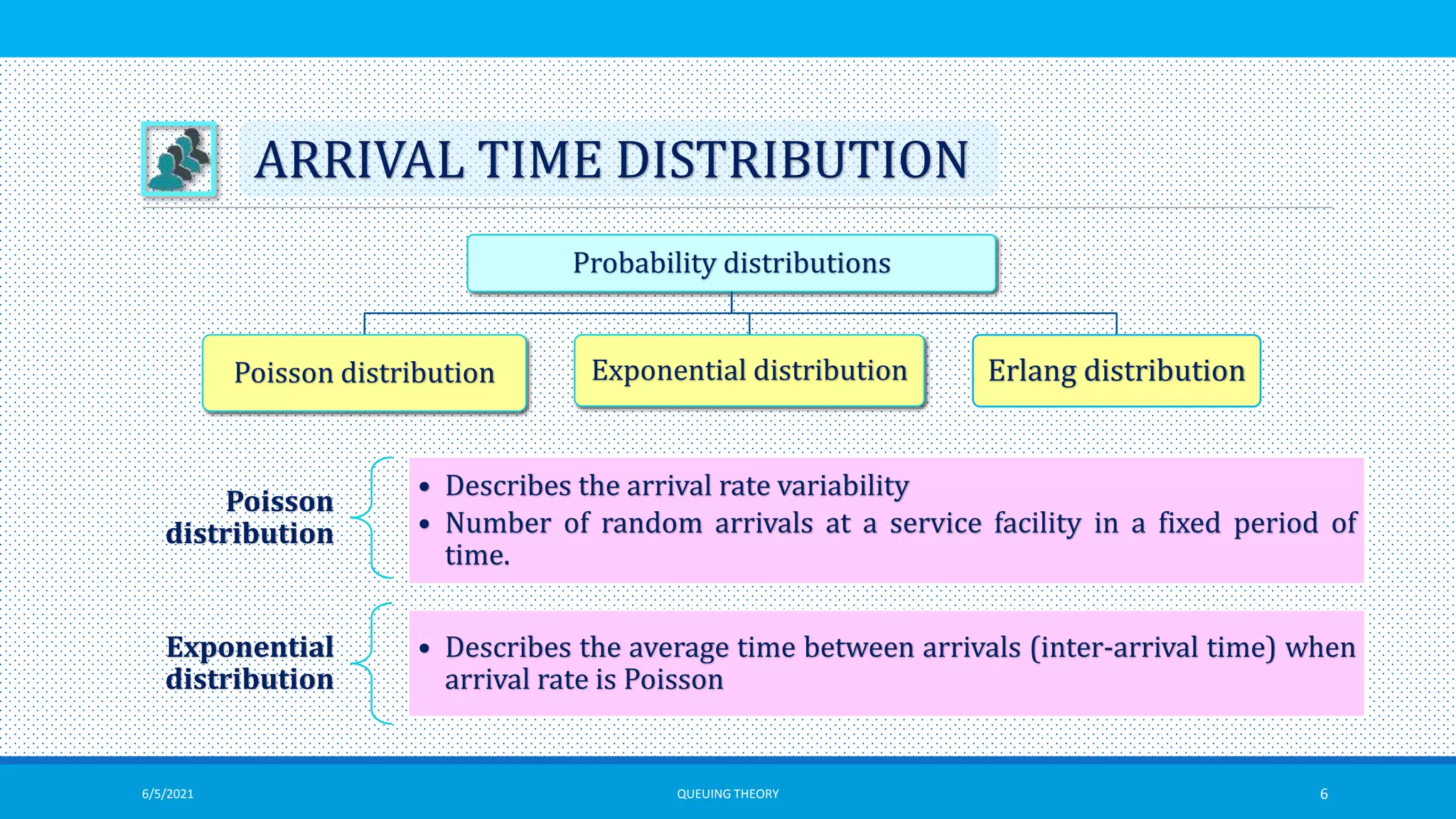 ARRIVAL TIME DISTRIBUTION

Probability distributions

Poisson distribution

Exponential distribution

Erlang distribution

Poisson distribution

• Describes the arrival rate variability
• Number of random arrivals at a service facility in a fixed period of time.

Exponential distribution

• Describes the average time between arrivals (inter-arrival time) when arrival rate is Poisson

6/5/2021

QUEUING THEORY

6